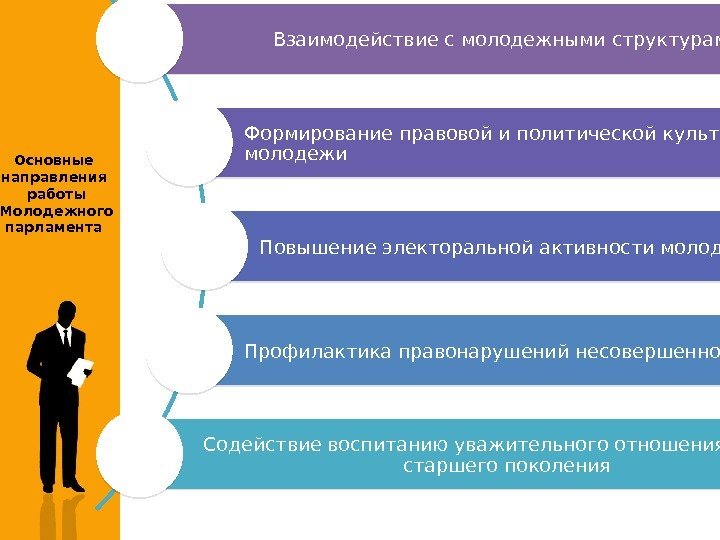 Основные направления работы Молодежного парламента

Взаимодействие с молодежными структурам

Формирование правовой и политической культ молодежи

Повышение электоральной активности молод

Профилактика правонарушений несовершенно

Содействие воспитанию уважительного отношения старшего поколения